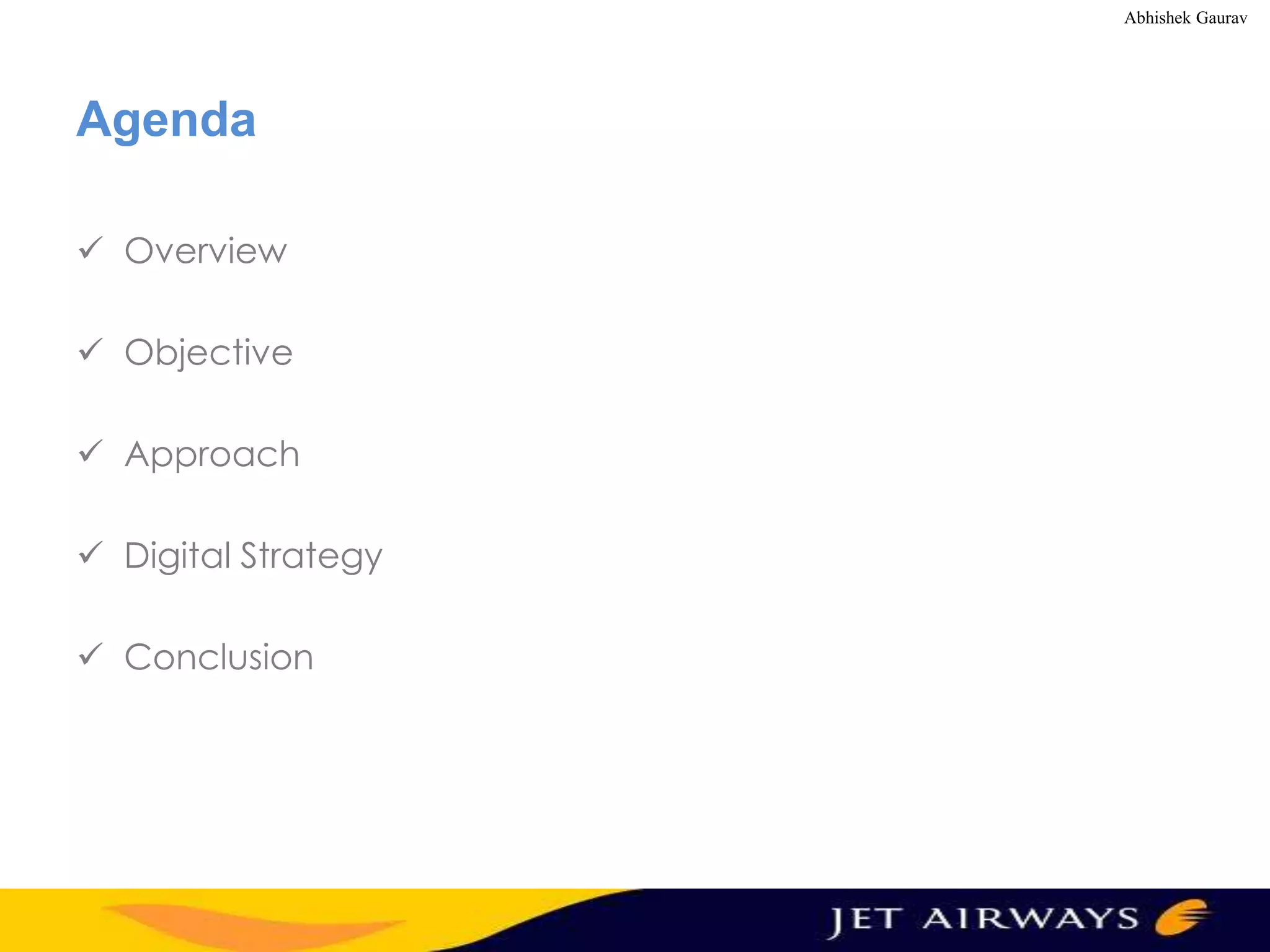 Abhishek Gaurav

Agenda

✓ Overview

✓ Objective

✓ Approach

✓ Digital Strategy

✓ Conclusion

JET AIRWAYS